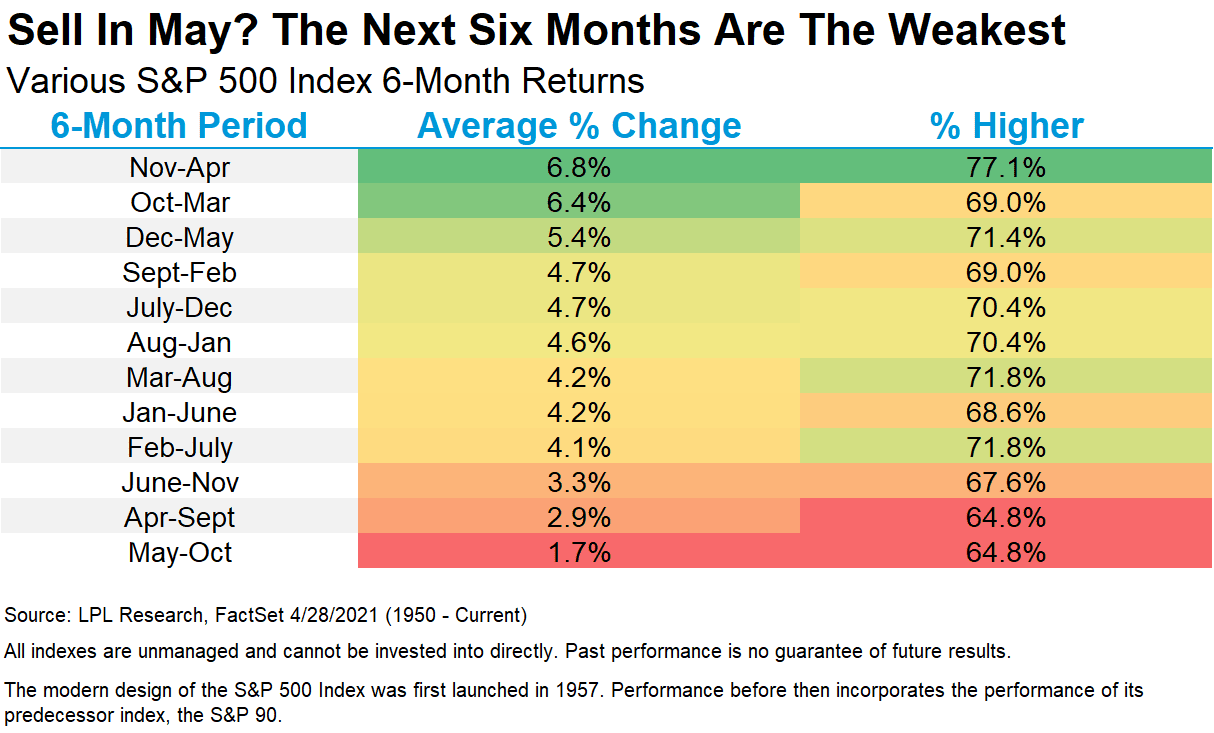 Sell In May? The Next Six Months Are The Weakest

Various S&P 500 Index 6-Month Returns

| 6-Month Period | Average % Change | % Higher |
|---|---|---|
| Nov-Apr | 6.8% | 77.1% |
| Oct-Mar | 6.4% | 69.0% |
| Dec-May | 5.4% | 71.4% |
| Sept-Feb | 4.7% | 69.0% |
| July-Dec | 4.7% | 70.4% |
| Aug-Jan | 4.6% | 70.4% |
| Mar-Aug | 4.2% | 71.8% |
| Jan-June | 4.2% | 68.6% |
| Feb-July | 4.1% | 71.8% |
| June-Nov | 3.3% | 67.6% |
| Apr-Sept | 2.9% | 64.8% |
| May-Oct | 1.7% | 64.8% |

Source: LPL Research, FactSet 4/28/2021 (1950 - Current)

All indexes are unmanaged and cannot be invested into directly. Past performance is no guarantee of future results.

The modern design of the S&P 500 Index was first launched in 1957. Performance before then incorporates the performance of its predecessor index, the S&P 90.